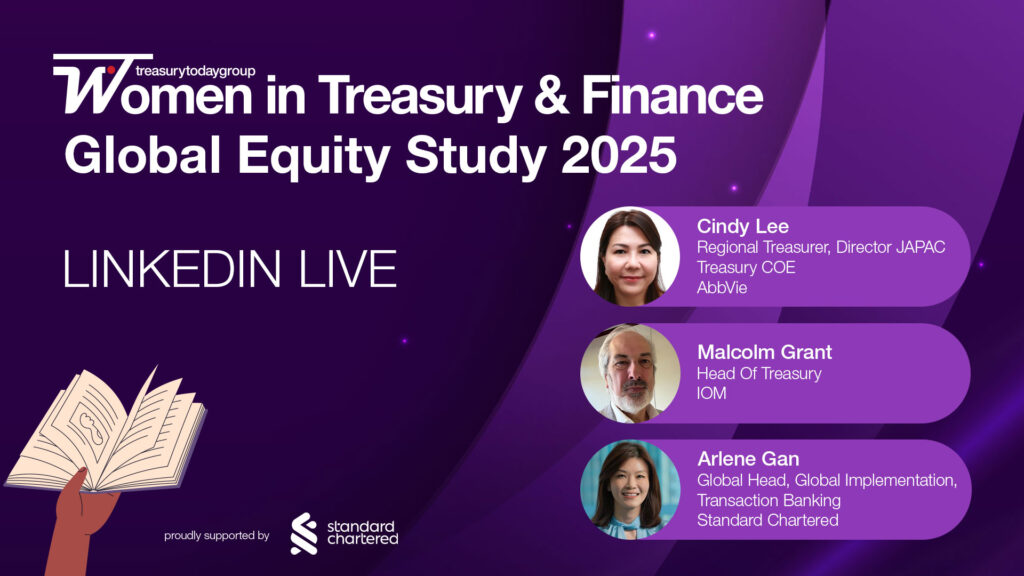 treasurytodaygroup
Women in Treasury & Finance
Global Equity Study 2025

LINKEDIN LIVE

Cindy Lee
Regional Treasurer, Director JAPAC
Treasury COE
AbbVie

Malcolm Grant
Head Of Treasury
IOM

Arlene Gan
Global Head, Global Implementation, Transaction Banking
Standard Chartered

proudly supported by
standard chartered